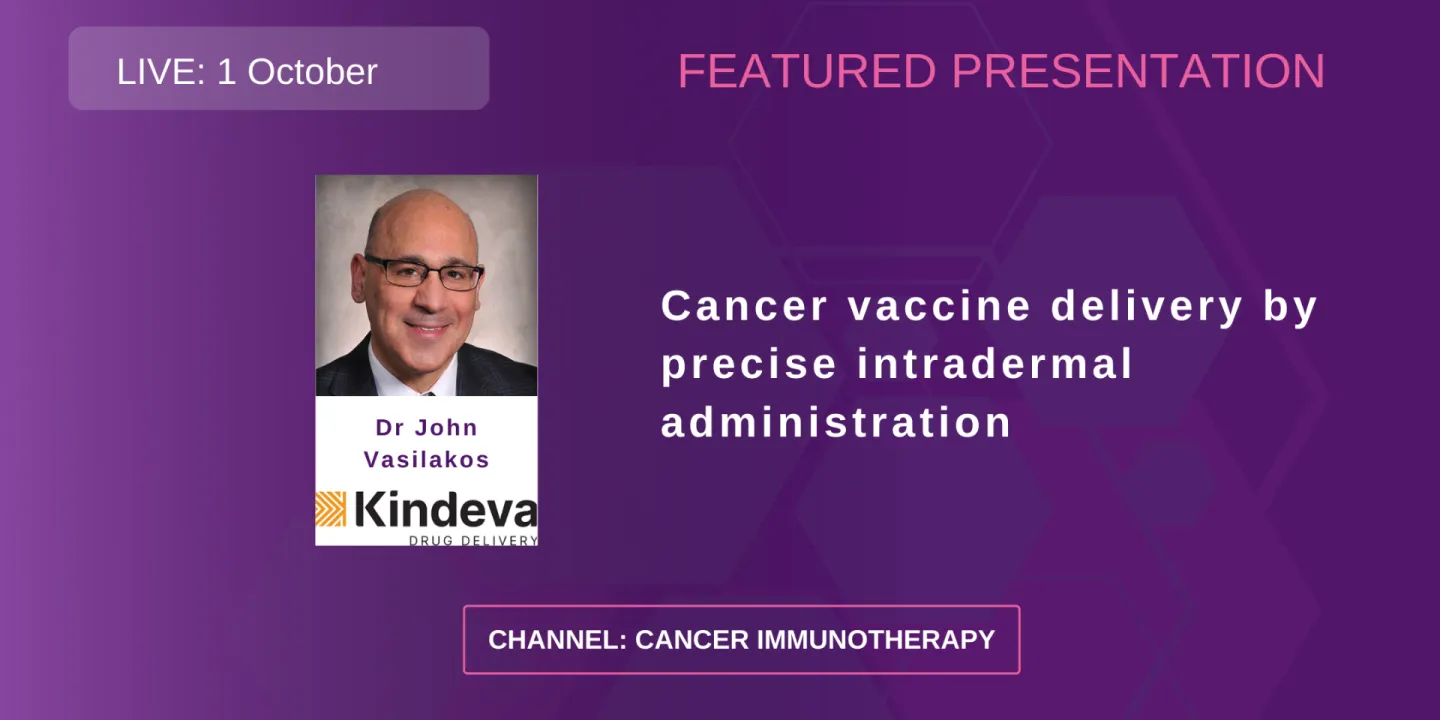 LIVE: 1 October

FEATURED PRESENTATION

Dr John Vasilakos

Kindeva
DRUG DELIVERY

Cancer vaccine delivery by precise intradermal administration

CHANNEL: CANCER IMMUNOTHERAPY